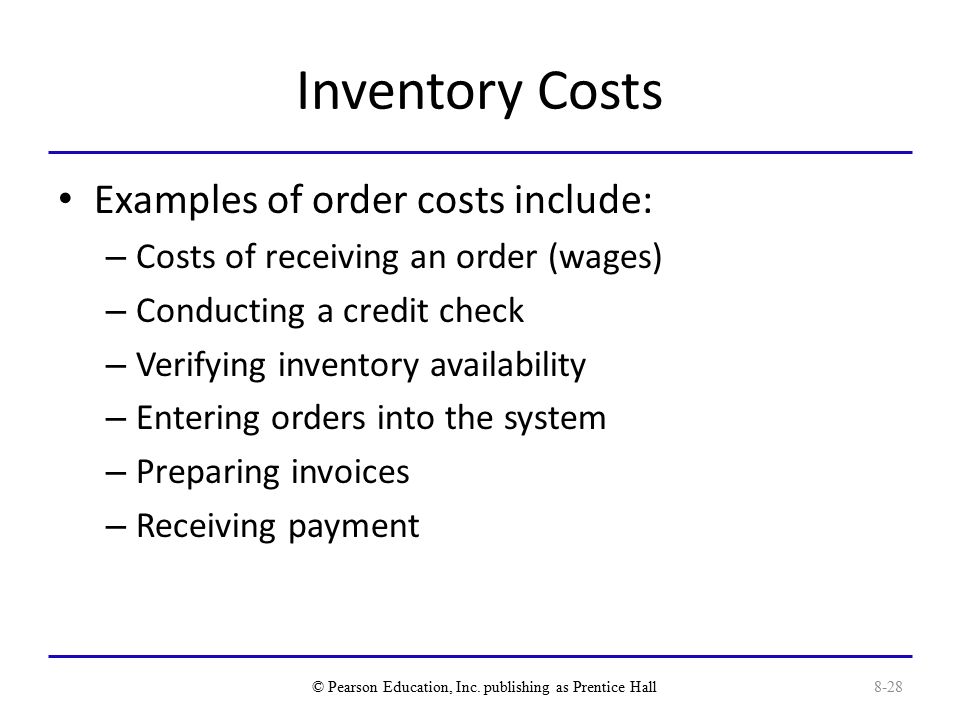 Inventory Costs

• Examples of order costs include:
– Costs of receiving an order (wages)
– Conducting a credit check
– Verifying inventory availability
– Entering orders into the system
– Preparing invoices
– Receiving payment

© Pearson Education, Inc. publishing as Prentice Hall

8-28